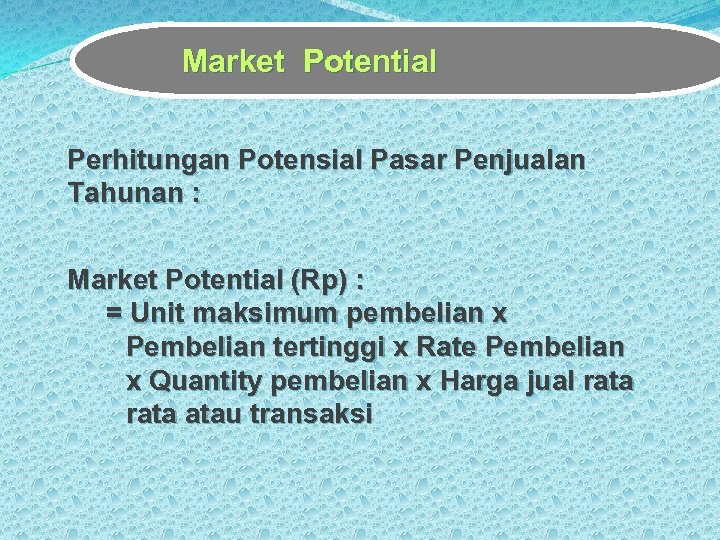 Market Potential

Perhitungan Potensial Pasar Penjualan Tahunan :

Market Potential (Rp) :
= Unit maksimum pembelian x Pembelian tertinggi x Rate Pembelian x Quantity pembelian x Harga jual rata rata atau transaksi